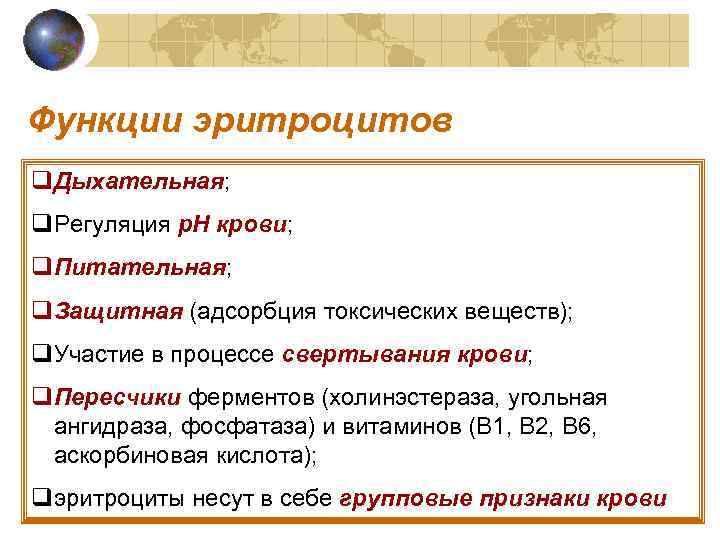 Функции эритроцитов

❑Дыхательная;

❑Регуляция рН крови;

❑Питательная;

❑Защитная (адсорбция токсических веществ);

❑Участие в процессе свертывания крови;

❑Пересчики ферментов (холинэстераза, угольная ангидраза, фосфатаза) и витаминов (В1, В2, В6, аскорбиновая кислота);

❑эритроциты несут в себе групповые признаки крови